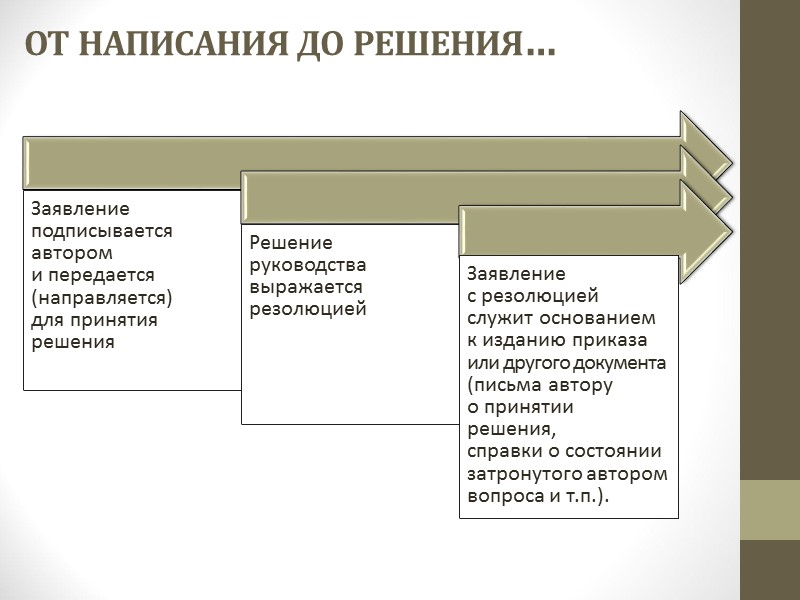 ОТ НАПИСАНИЯ ДО РЕШЕНИЯ…

Заявление подписывается автором и передается (направляется) для принятия решения

Решение руководства выражается резолюцией

Заявление с резолюцией служит основанием к изданию приказа или другого документа (письма автору о принятии решения, справки о состоянии затронутого автором вопроса и т.п.).